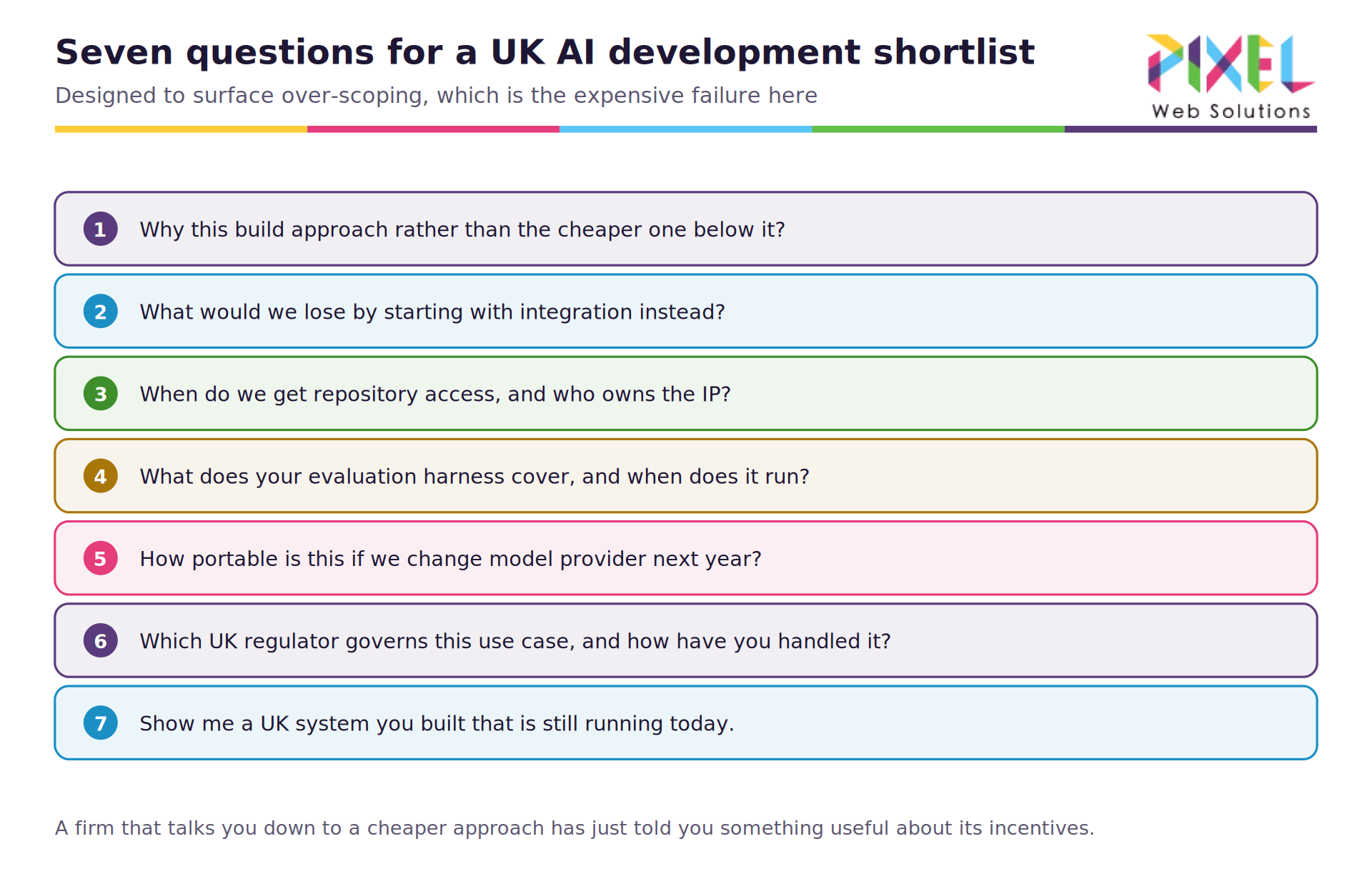 Seven questions for a UK AI development shortlist

Designed to surface over-scoping, which is the expensive failure here

PIXEL
Web Solutions

1 Why this build approach rather than the cheaper one below it?

2 What would we lose by starting with integration instead?

3 When do we get repository access, and who owns the IP?

4 What does your evaluation harness cover, and when does it run?

5 How portable is this if we change model provider next year?

6 Which UK regulator governs this use case, and how have you handled it?

7 Show me a UK system you built that is still running today.

A firm that talks you down to a cheaper approach has just told you something useful about its incentives.